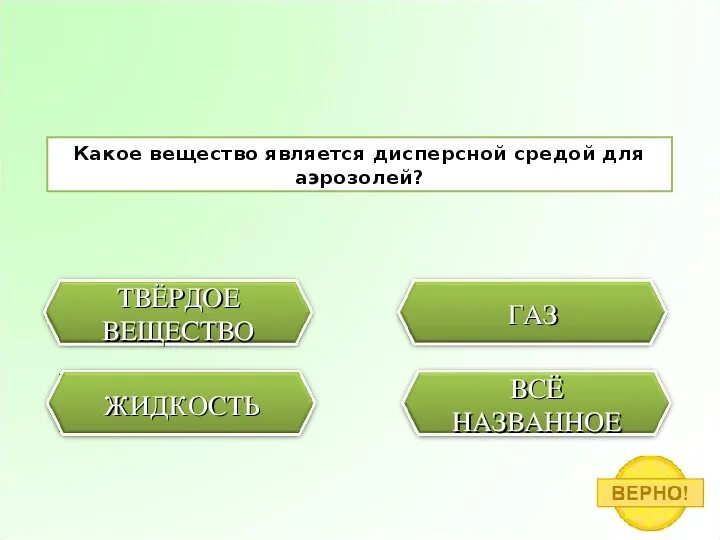 Какое вещество является дисперсной средой для аэрозолей?

ТВЁРДОЕ ВЕЩЕСТВО

ГАЗ

ЖИДКОСТЬ

ВСЁ НАЗВАННОЕ

ВЕРНО!